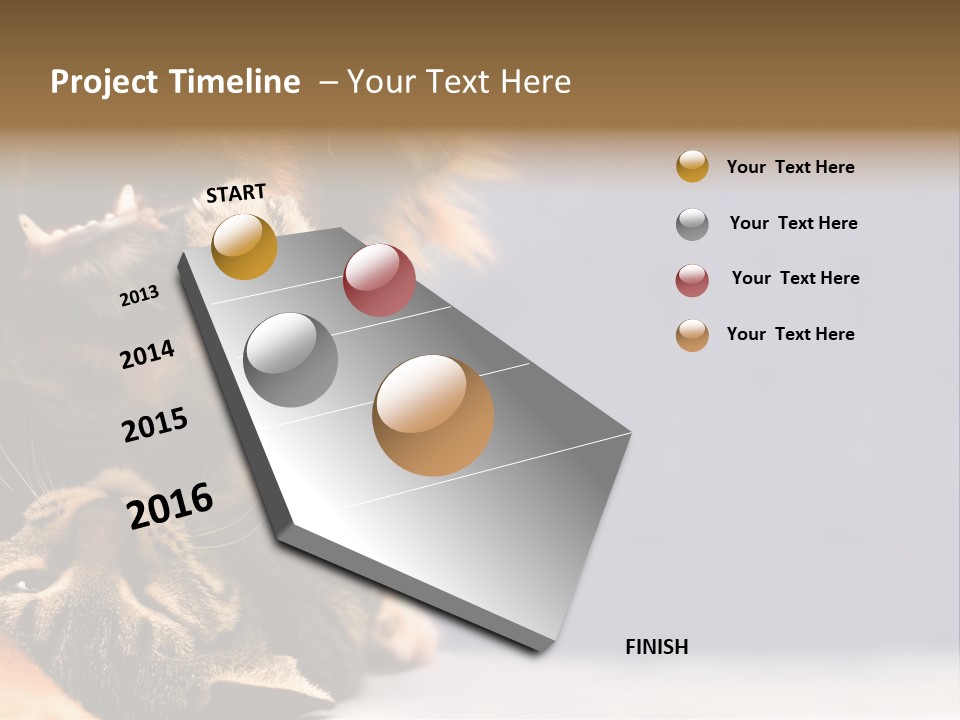 Project Timeline – Your Text Here

START

2013

2014

2015

2016

FINISH

Your Text Here

Your Text Here

Your Text Here

Your Text Here